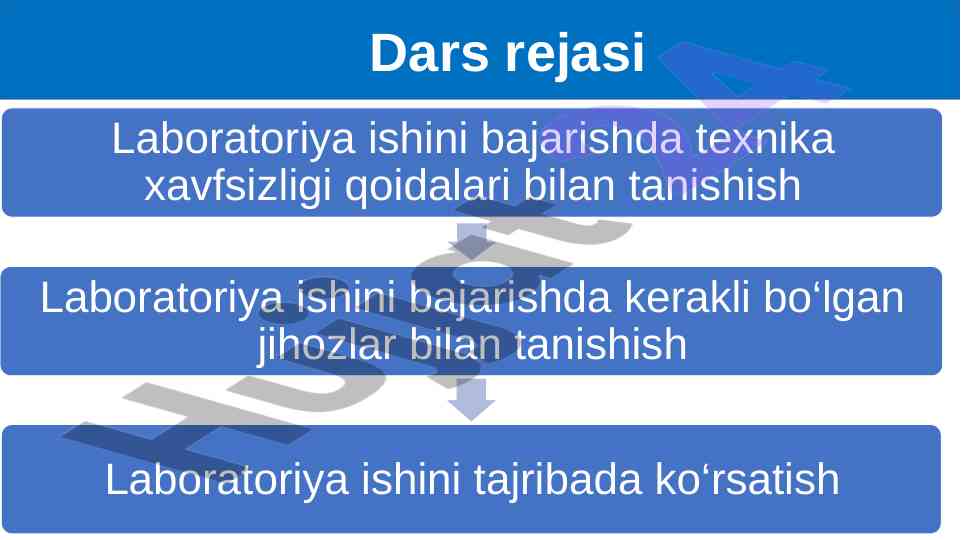 Dars rejasi

Laboratoriya ishini bajarishda texnika xavfsizligi qoidalari bilan tanishish

Laboratoriya ishini bajarishda kerakli bo‘lgan jihozlar bilan tanishish

Laboratoriya ishini tajribada ko‘rsatish

Hujjat 24